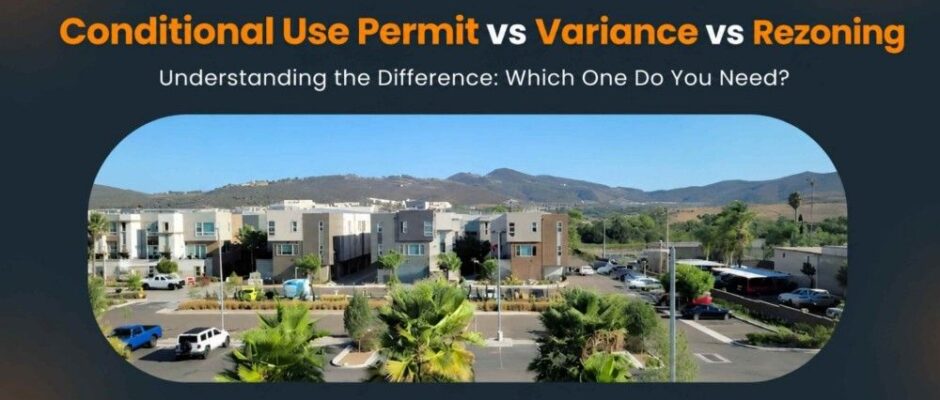 Conditional Use Permit vs Variance vs Rezoning

Understanding the Difference: Which One Do You Need?